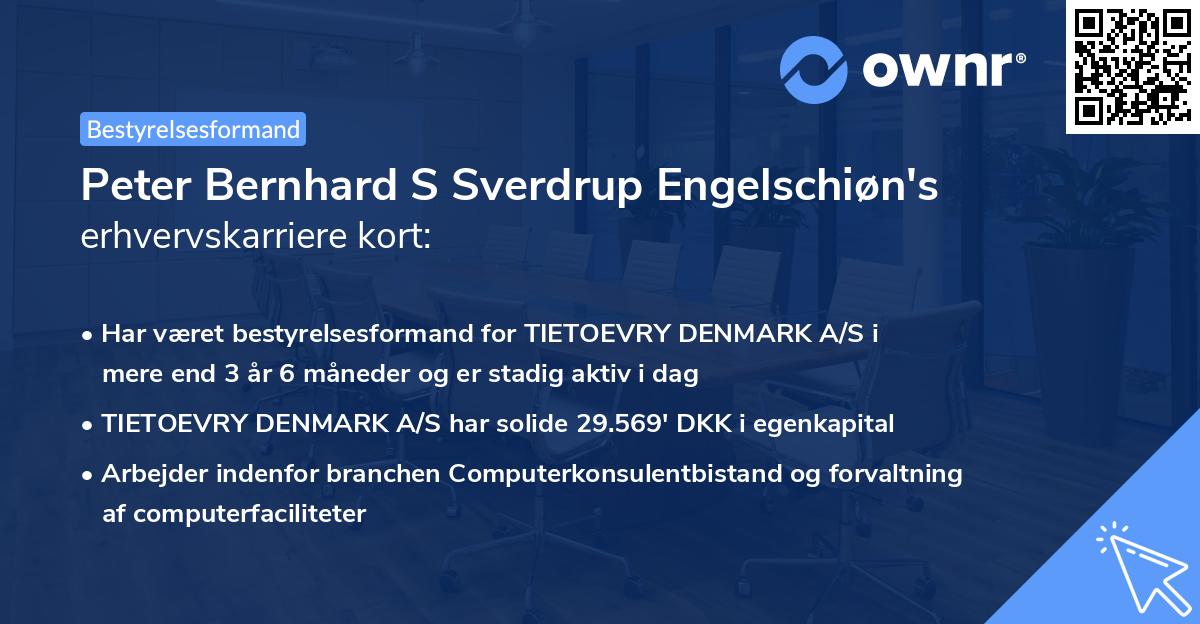 ownr®

Bestyrelsesformand

Peter Bernhard S Sverdrup Engelschiøn's erhvervskarriere kort:

• Har været bestyrelsesformand for TIETOEVRY DENMARK A/S i mere end 3 år 6 måneder og er stadig aktiv i dag

• TIETOEVRY DENMARK A/S har solide 29.569' DKK i egenkapital

• Arbejder indenfor branchen Computerkonsulentbistand og forvaltning af computerfaciliteter